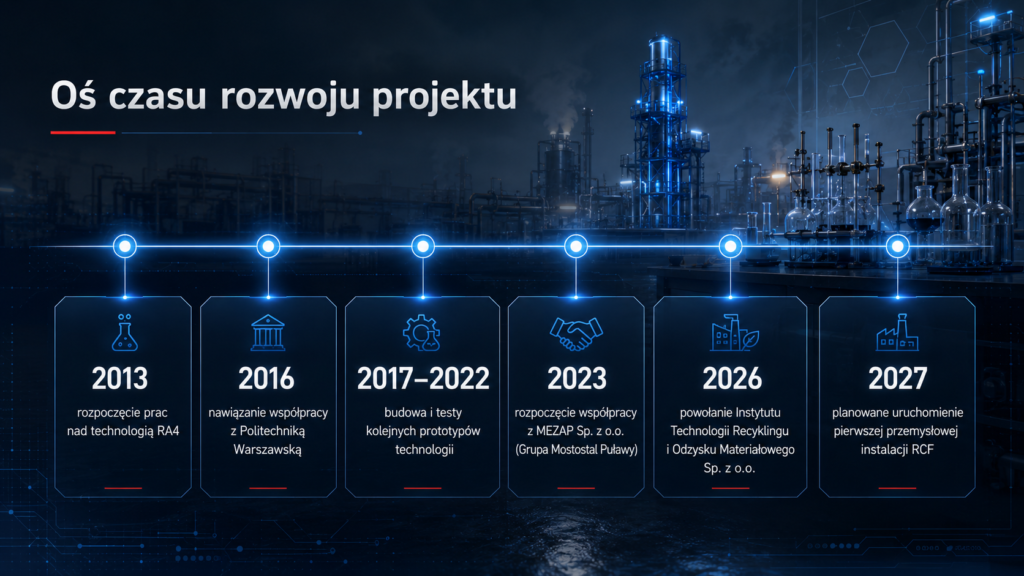 Oś czasu rozwoju projektu

2013
rozpoczęcie prac nad technologią RA4

2016
nawiązanie współpracy z Politechniką Warszawską

2017–2022
budowa i testy kolejnych prototypów technologii

2023
rozpoczęcie współpracy z MEZAP Sp. z o.o. (Grupa Mostostal Puławy)

2026
powołanie Instytutu Technologii Recyklingu i Odzysku Materiałowego Sp. z o.o.

2027
planowane uruchomienie pierwszej przemysłowej instalacji RCF